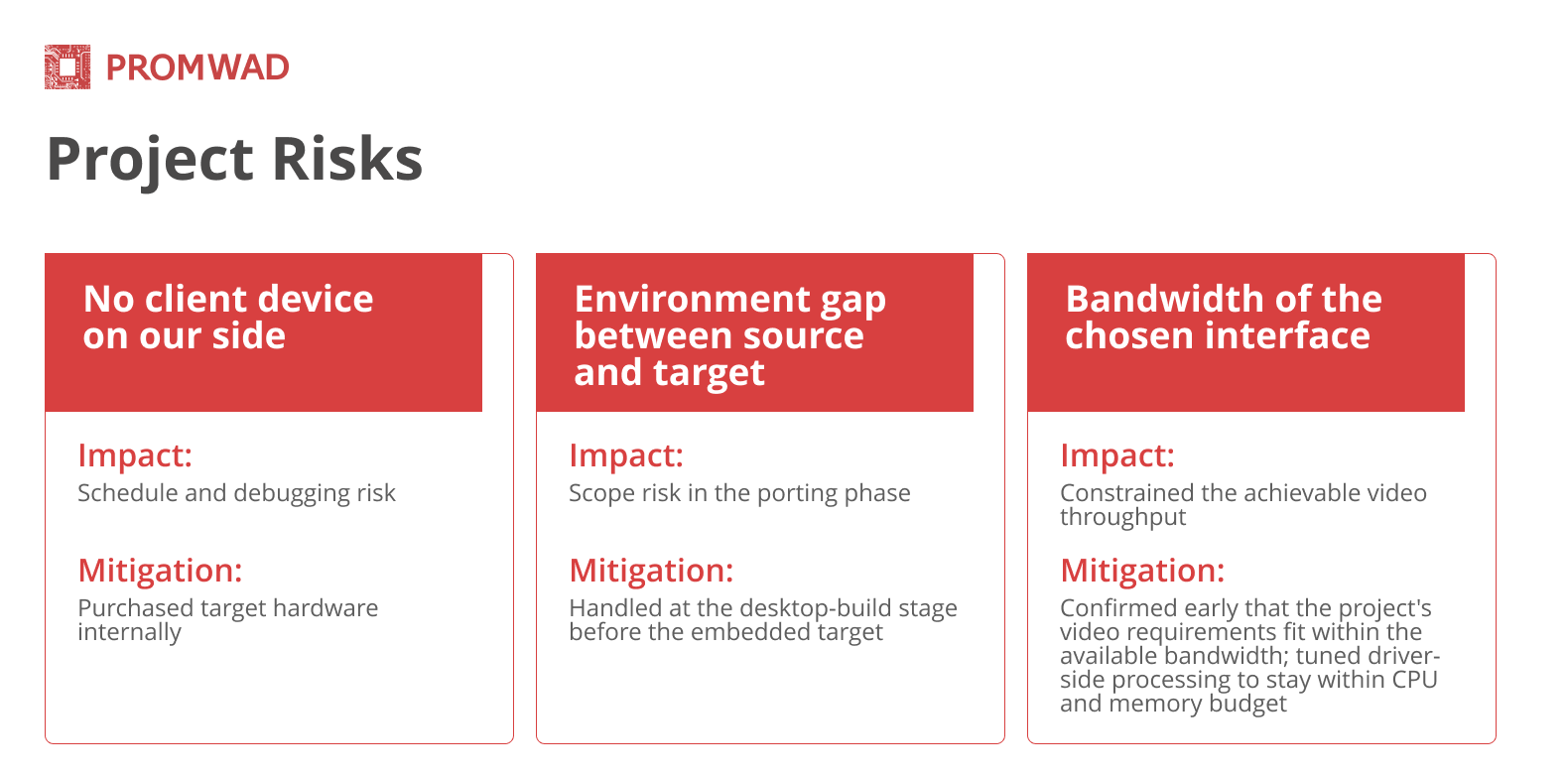 PROMWAD

Project Risks

No client device on our side

Impact:
Schedule and debugging risk

Mitigation:
Purchased target hardware internally

Environment gap between source and target

Impact:
Scope risk in the porting phase

Mitigation:
Handled at the desktop-build stage before the embedded target

Bandwidth of the chosen interface

Impact:
Constrained the achievable video throughput

Mitigation:
Confirmed early that the project's video requirements fit within the available bandwidth; tuned driver-side processing to stay within CPU and memory budget